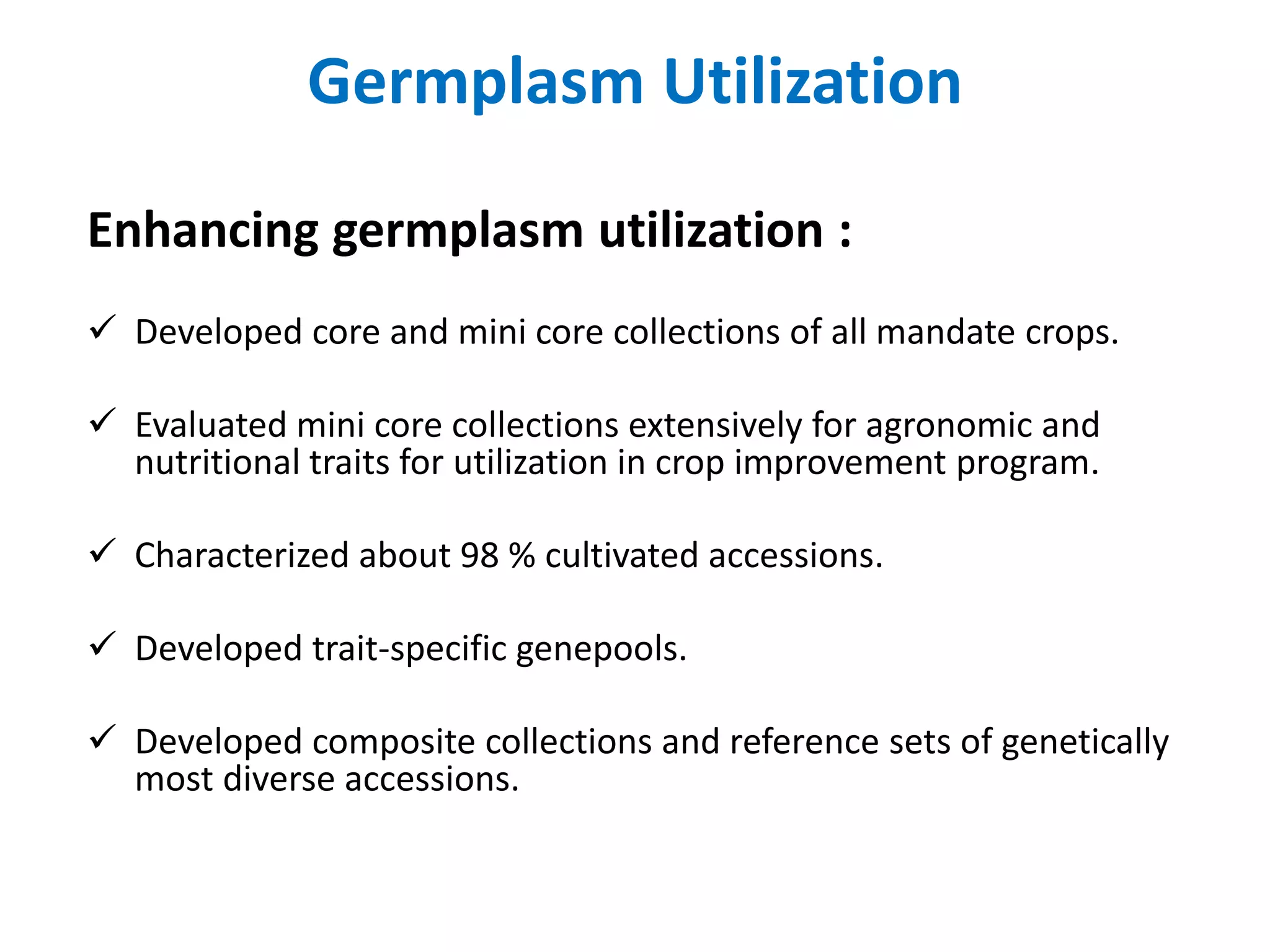 Germplasm Utilization

Enhancing germplasm utilization :

✓ Developed core and mini core collections of all mandate crops.

✓ Evaluated mini core collections extensively for agronomic and nutritional traits for utilization in crop improvement program.

✓ Characterized about 98 % cultivated accessions.

✓ Developed trait-specific genepools.

✓ Developed composite collections and reference sets of genetically most diverse accessions.